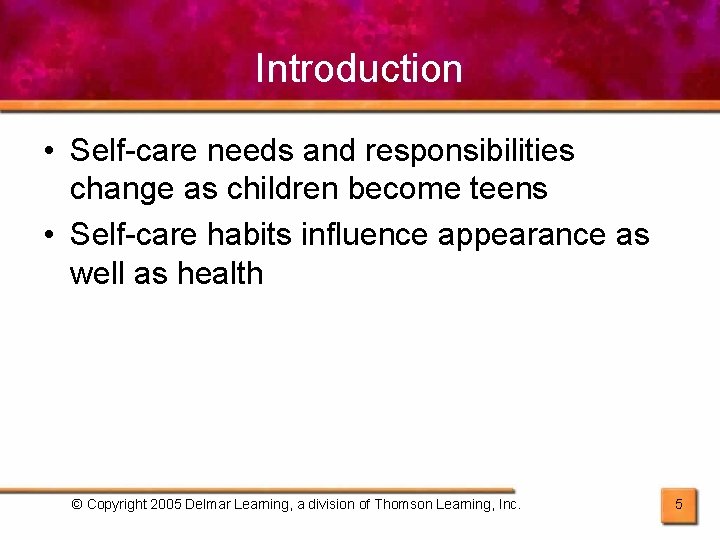 Introduction

• Self-care needs and responsibilities change as children become teens
• Self-care habits influence appearance as well as health

© Copyright 2005 Delmar Learning, a division of Thomson Learning, Inc.

5